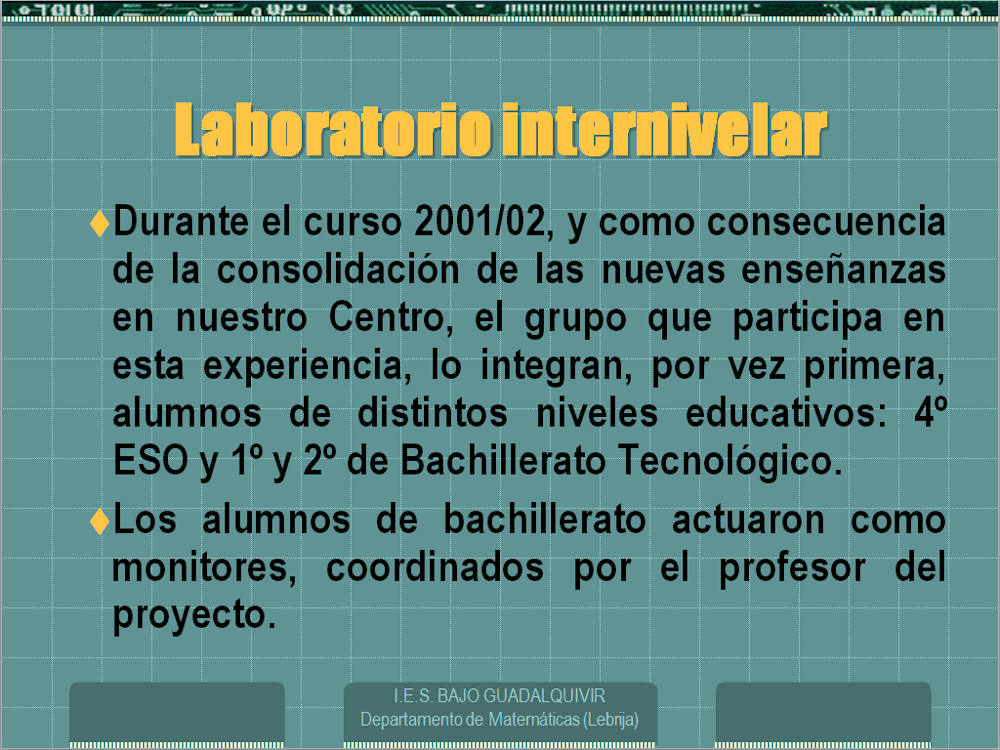 Laboratorio internivelar

♦Durante el curso 2001/02, y como consecuencia de la consolidación de las nuevas enseñanzas en nuestro Centro, el grupo que participa en esta experiencia, lo integran, por vez primera, alumnos de distintos niveles educativos: 4º ESO y 1º y 2º de Bachillerato Tecnológico.

♦Los alumnos de bachillerato actuaron como monitores, coordinados por el profesor del proyecto.

I.E.S. BAJO GUADALQUIVIR
Departamento de Matemáticas (Lebrija)